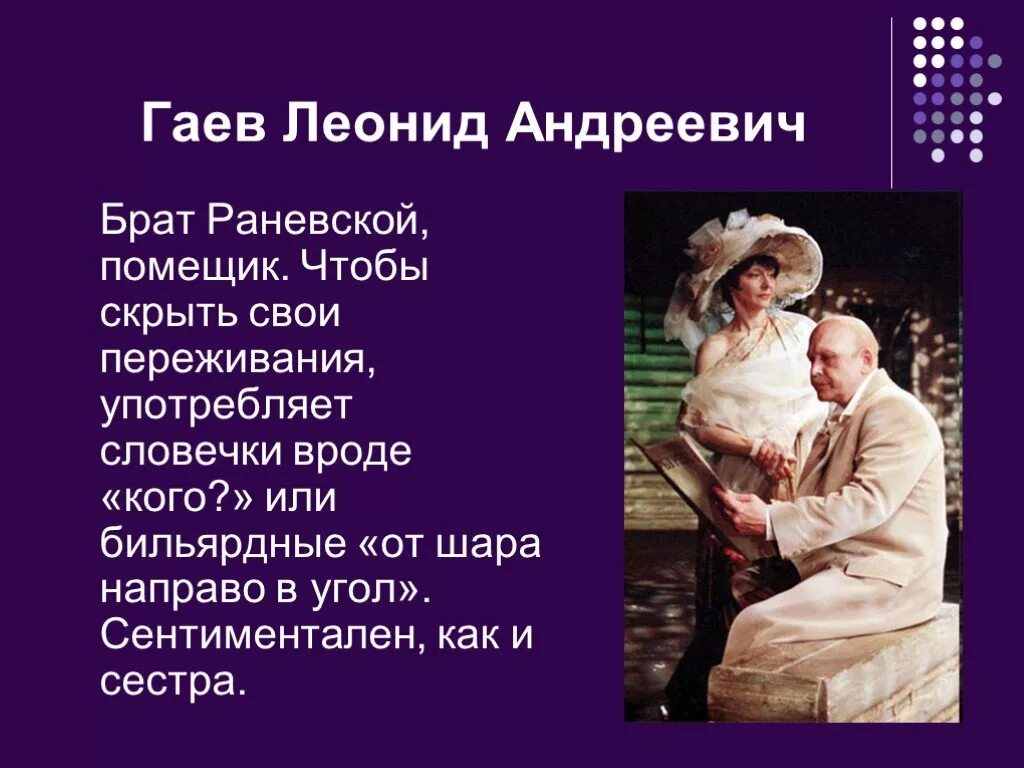 Гаев Леонид Андреевич

Брат Раневской, помещик. Чтобы скрыть свои переживания, употребляет словечки вроде «кого?» или бильярдные «от шара направо в угол». Сентиментален, как и сестра.